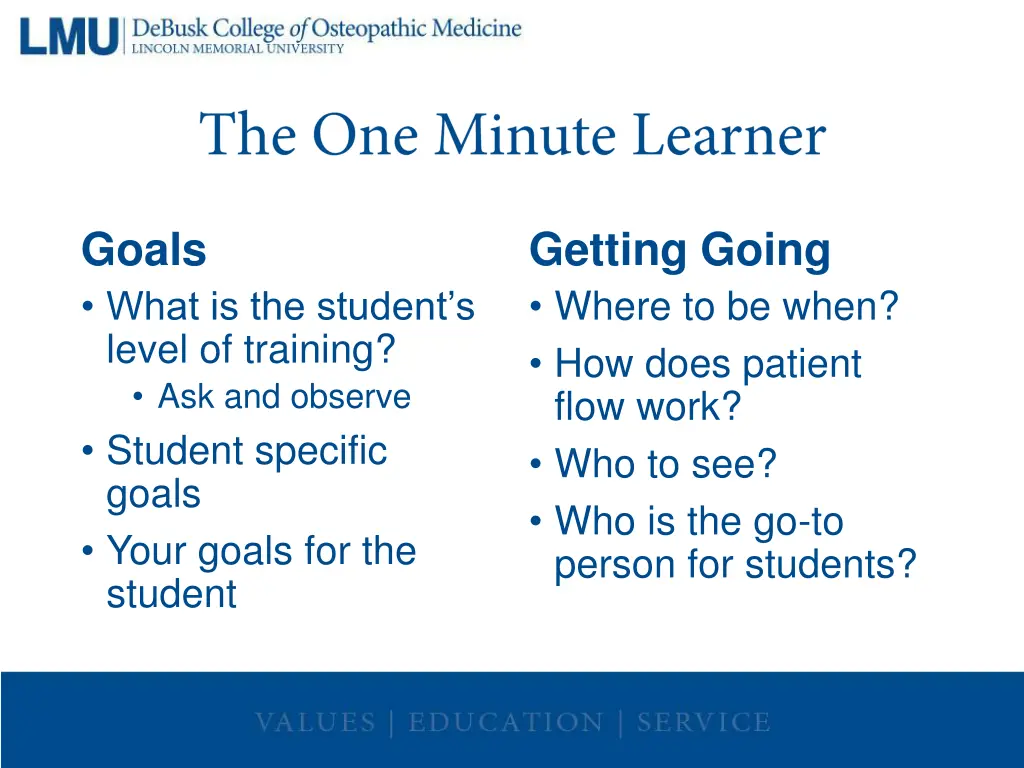 LMU | DeBusk College of Osteopathic Medicine
LINCOLN MEMORIAL UNIVERSITY

The One Minute Learner

Goals
• What is the student's level of training?
  • Ask and observe
• Student specific goals
• Your goals for the student

Getting Going
• Where to be when?
• How does patient flow work?
• Who to see?
• Who is the go-to person for students?

VALUES | EDUCATION | SERVICE